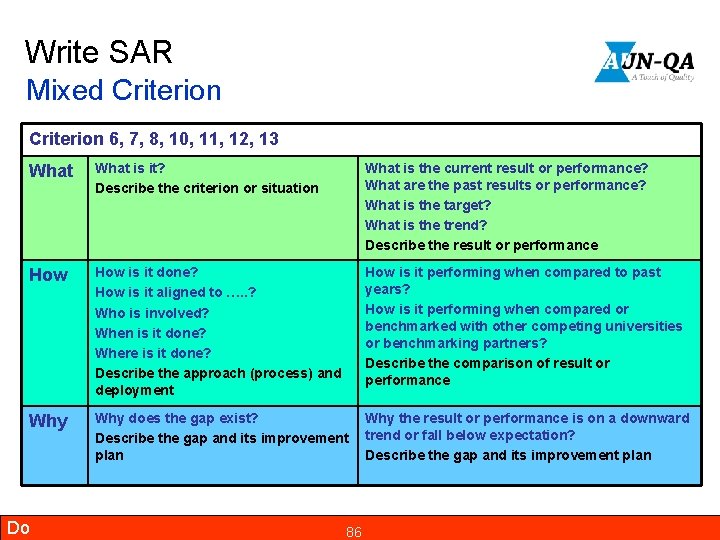 Write SAR
Mixed Criterion

AUN-QA
A Touch of Quality

| Criterion 6, 7, 8, 10, 11, 12, 13 | | |
|---|---|---|
| What | What is it? Describe the criterion or situation | What is the current result or performance? What are the past results or performance? What is the target? What is the trend? Describe the result or performance |
| How | How is it done? How is it aligned to …..? Who is involved? When is it done? Where is it done? Describe the approach (process) and deployment | How is it performing when compared to past years? How is it performing when compared or benchmarked with other competing universities or benchmarking partners? Describe the comparison of result or performance |
| Why | Why does the gap exist? Describe the gap and its improvement plan | Why the result or performance is on a downward trend or fall below expectation? Describe the gap and its improvement plan |

Do
86